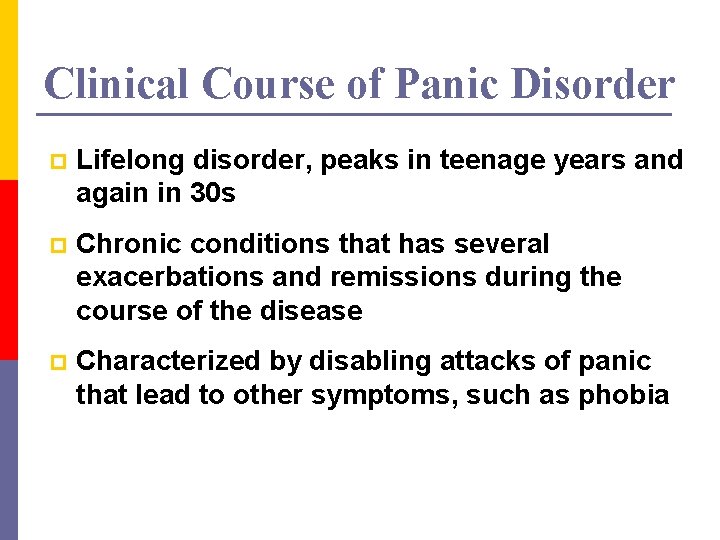 Clinical Course of Panic Disorder

Lifelong disorder, peaks in teenage years and again in 30s

Chronic conditions that has several exacerbations and remissions during the course of the disease

Characterized by disabling attacks of panic that lead to other symptoms, such as phobia